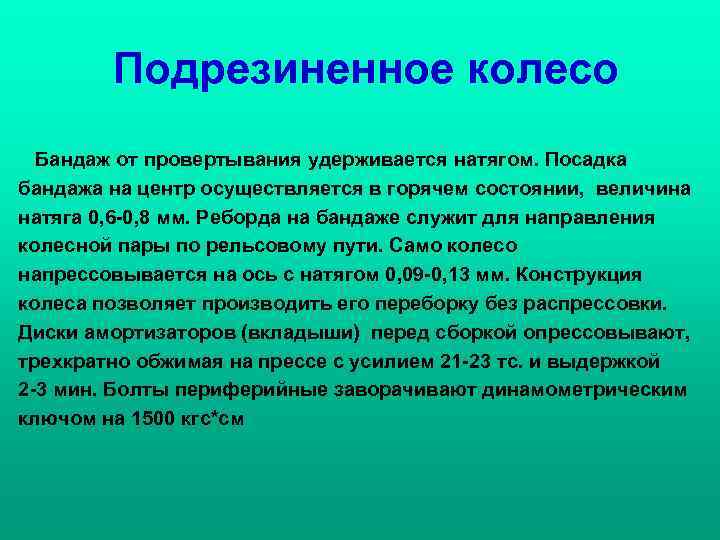 Подрезиненное колесо

Бандаж от провертывания удерживается натягом. Посадка бандажа на центр осуществляется в горячем состоянии, величина натяга 0,6-0,8 мм. Реборда на бандаже служит для направления колесной пары по рельсовому пути. Само колесо напрессовывается на ось с натягом 0,09-0,13 мм. Конструкция колеса позволяет производить его переборку без распрессовки. Диски амортизаторов (вкладыши) перед сборкой опрессовывают, трехкратно обжимая на прессе с усилием 21-23 тс. и выдержкой 2-3 мин. Болты периферийные заворачивают динамометрическим ключом на 1500 кгс*см